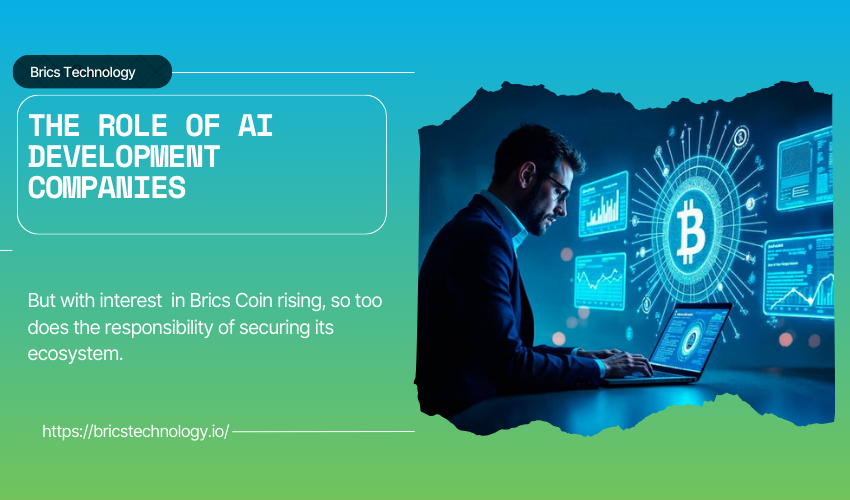 Brics Technology

THE ROLE OF AI DEVELOPMENT COMPANIES

But with interest in Brics Coin rising, so too does the responsibility of securing its ecosystem.

https://bricstechnology.io/